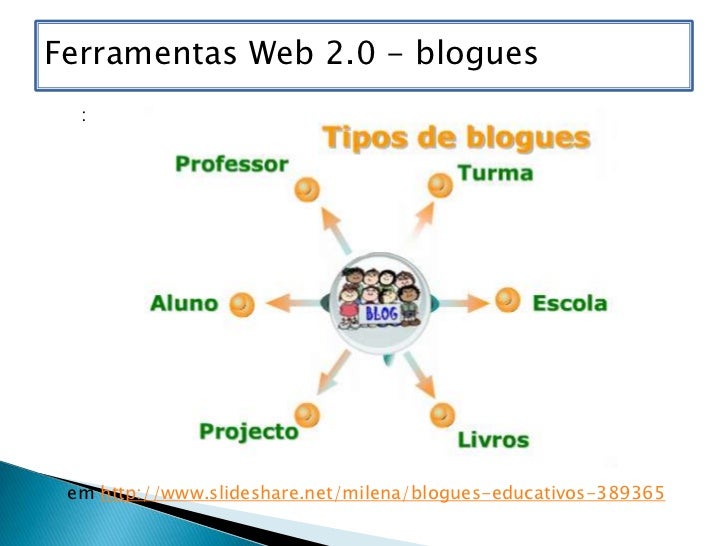 Ferramentas Web 2.0 - blogues

:

Tipos de blogues

Professor

Turma

Aluno

BLOG

Escola

Projecto

Livros

em http://www.slideshare.net/milena/blogues-educativos-389365